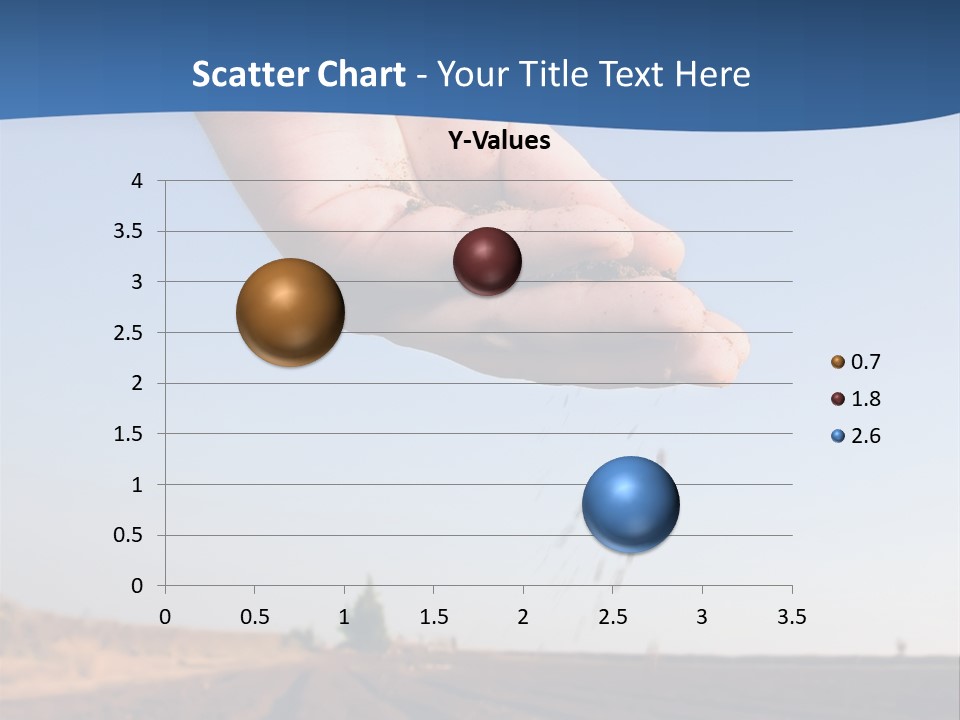 Scatter Chart - Your Title Text Here

Y-Values

4
3.5
3
2.5
2
1.5
1
0.5
0

0 0.5 1 1.5 2 2.5 3 3.5

0.7
1.8
2.6